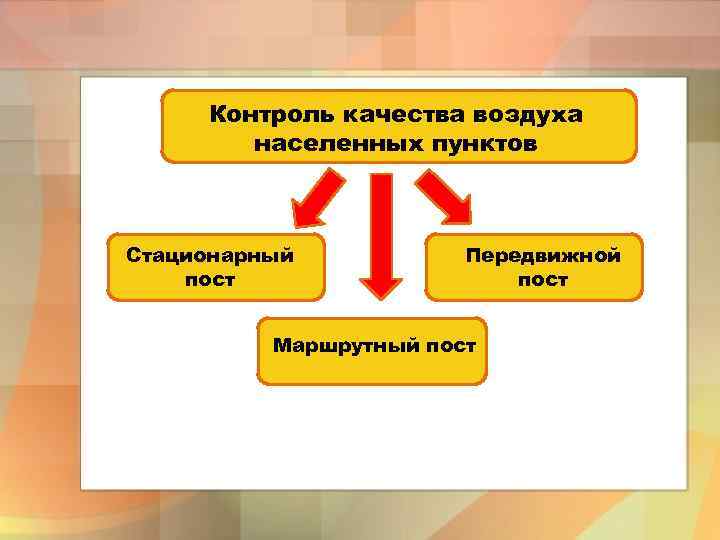 Контроль качества воздуха населенных пунктов

Стационарный пост

Передвижной пост

Маршрутный пост